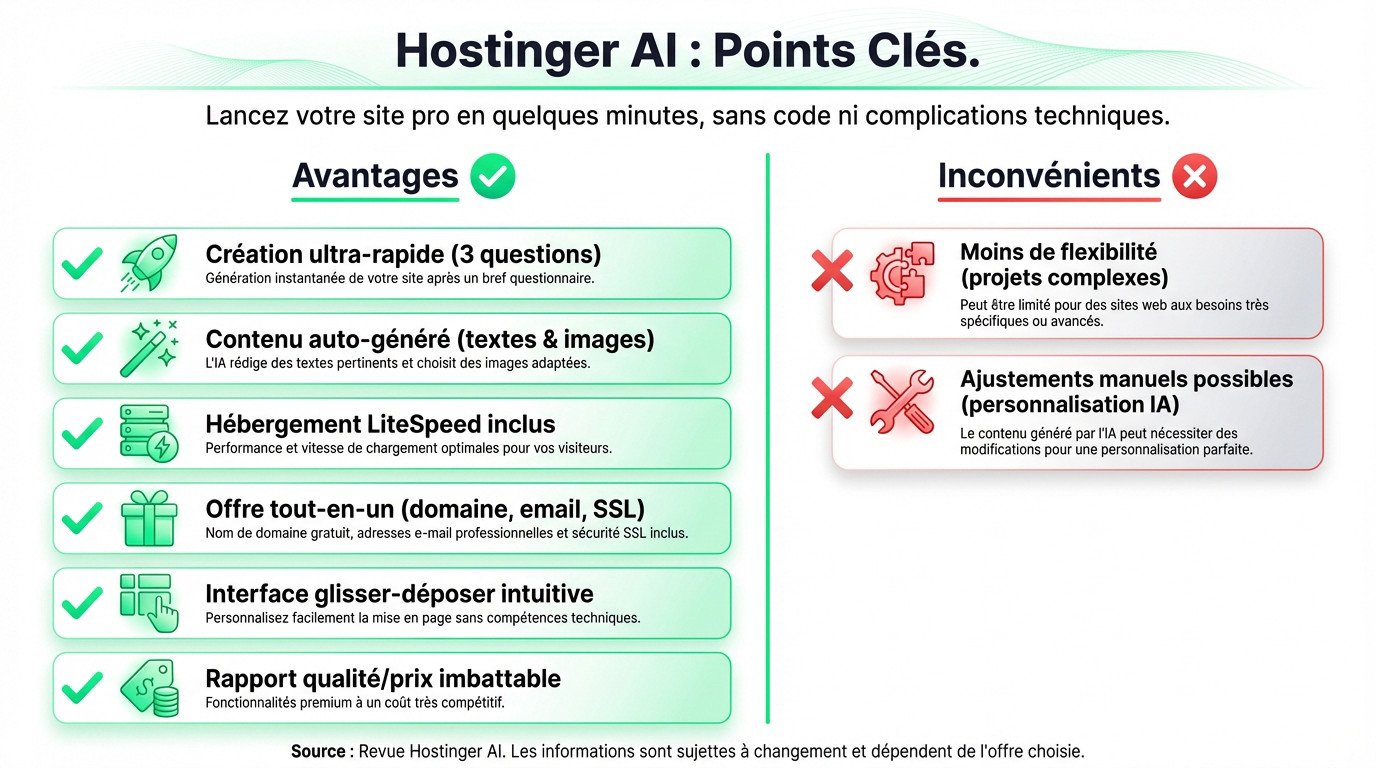 Hostinger AI : Points Clés.

Lancez votre site pro en quelques minutes, sans code ni complications techniques.

Avantages

Création ultra-rapide (3 questions)
Génération instantanée de votre site après un bref questionnaire.

Contenu auto-généré (textes & images)
L'IA rédige des textes pertinents et choisit des images adaptées.

Hébergement LiteSpeed inclus
Performance et vitesse de chargement optimales pour vos visiteurs.

Offre tout-en-un (domaine, email, SSL)
Nom de domaine gratuit, adresses e-mail professionnelles et sécurité SSL inclus.

Interface glisser-déposer intuitive
Personnalisez facilement la mise en page sans compétences techniques.

Rapport qualité/prix imbattable
Fonctionnalités premium à un coût très compétitif.

Inconvénients

Moins de flexibilité (projets complexes)
Peut être limité pour des sites web aux besoins très spécifiques ou avancés.

Ajustements manuels possibles (personnalisation IA)
Le contenu généré par l'IA peut nécessiter des modifications pour une personnalisation parfaite.

Source : Revue Hostinger AI. Les informations sont sujettes à changement et dépendent de l'offre choisie.